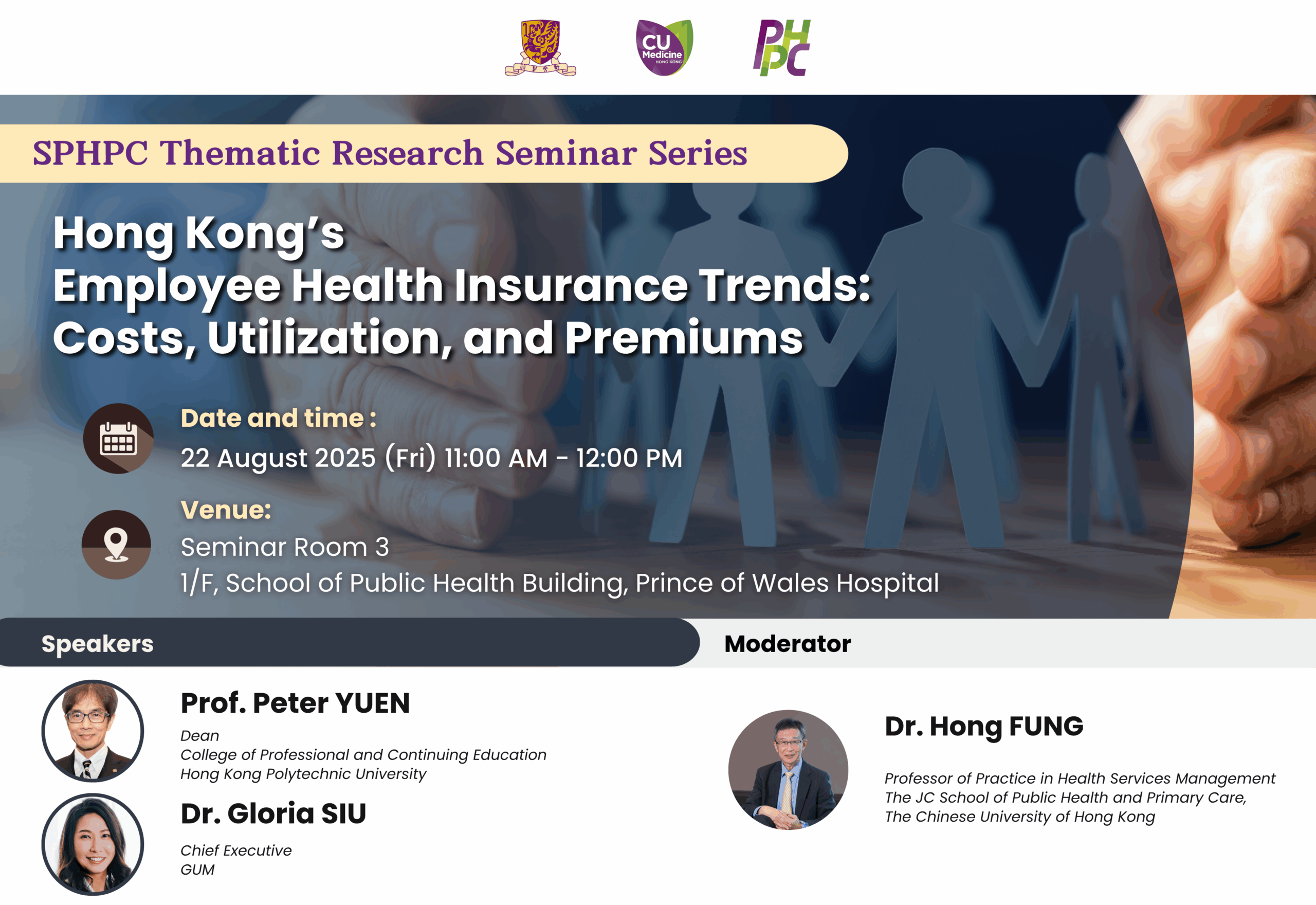 CU Medicine HONG KONG

PHPC

SPHPC Thematic Research Seminar Series

Hong Kong's Employee Health Insurance Trends: Costs, Utilization, and Premiums

Date and time :
22 August 2025 (Fri) 11:00 AM - 12:00 PM

Venue:
Seminar Room 3
1/F, School of Public Health Building, Prince of Wales Hospital

Speakers

Prof. Peter YUEN
Dean
College of Professional and Continuing Education
Hong Kong Polytechnic University

Dr. Gloria SIU
Chief Executive
GUM

Moderator

Dr. Hong FUNG
Professor of Practice in Health Services Management
The JC School of Public Health and Primary Care,
The Chinese University of Hong Kong